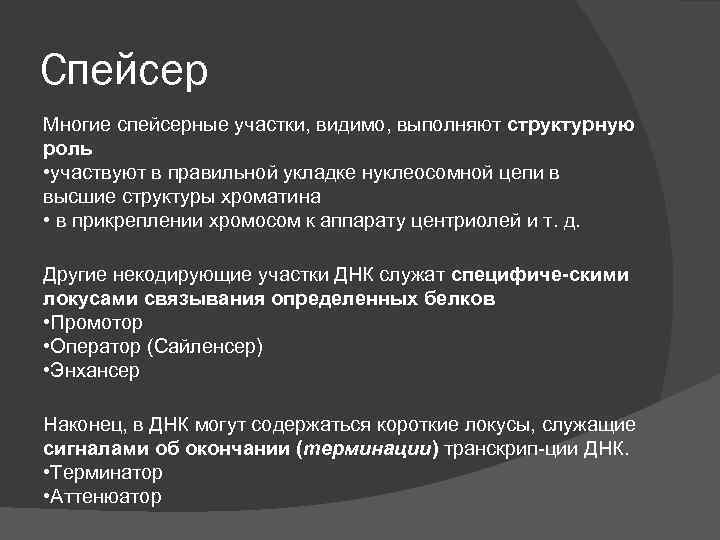 Спейсер

Многие спейсерные участки, видимо, выполняют структурную роль
•участвуют в правильной укладке нуклеосомной цепи в высшие структуры хроматина
• в прикреплении хромосом к аппарату центриолей и т. д.

Другие некодирующие участки ДНК служат специфиче-скими локусами связывания определенных белков
•Промотор
•Оператор (Сайленсер)
•Энхансер

Наконец, в ДНК могут содержаться короткие локусы, служащие сигналами об окончании (терминации) транскрип-ции ДНК.
•Терминатор
•Аттенюатор